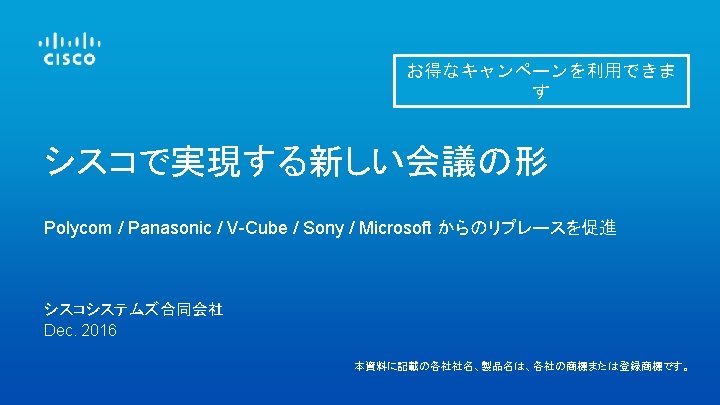 CISCO

お得なキャンペーンを利用できます

シスコで実現する新しい会議の形

Polycom / Panasonic / V-Cube / Sony / Microsoft からのリプレースを促進

シスコシステムズ合同会社
Dec. 2016

本資料に記載の各社社名、製品名は、各社の商標または登録商標です。